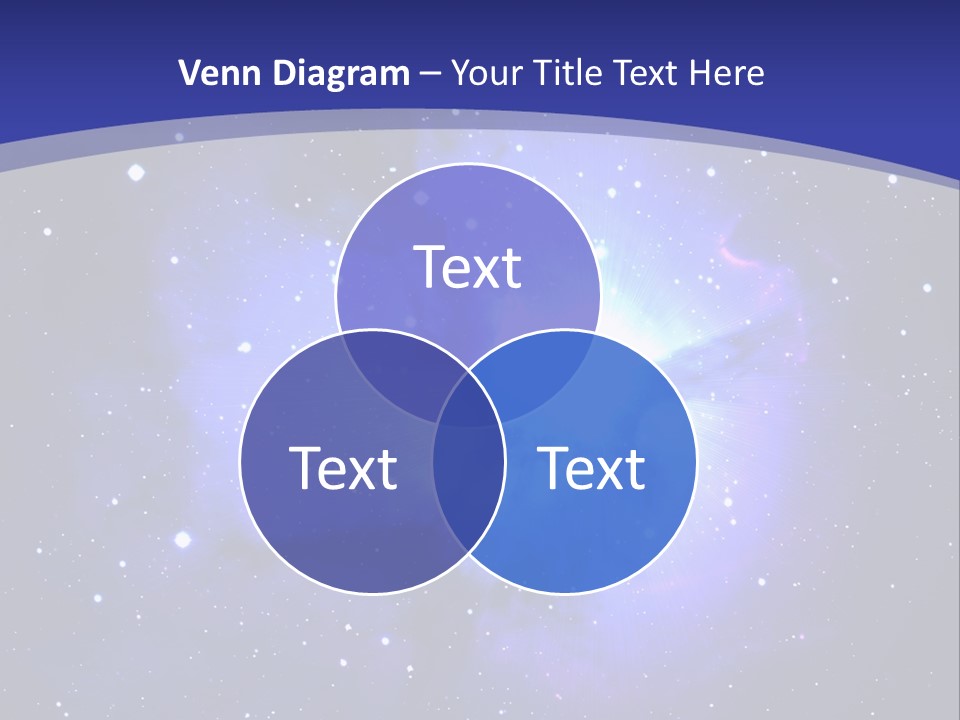 Venn Diagram – Your Title Text Here

Text

Text

Text